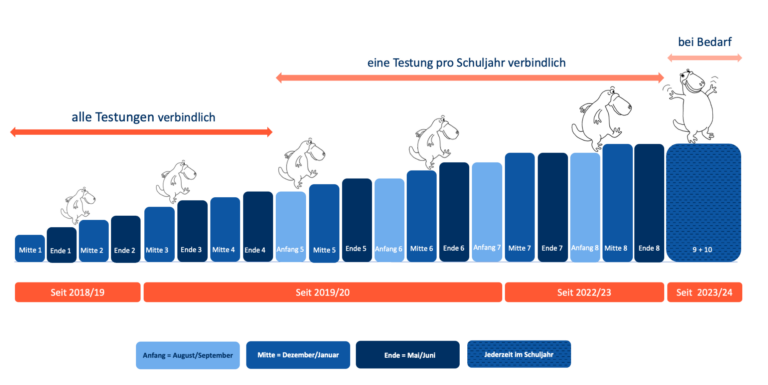 bei Bedarf

eine Testung pro Schuljahr verbindlich

alle Testungen verbindlich

Mitte 1 Ende 1 Mitte 2 Ende 2 Mitte 3 Ende 3 Mitte 4 Ende 4 Anfang 5 Mitte 5 Ende 5 Anfang 6 Mitte 6 Ende 6 Anfang 7 Mitte 7 Ende 7 Anfang 8 Mitte 8 Ende 8 9 + 10

Seit 2018/19 Seit 2019/20 Seit 2022/23 Seit 2023/24

Anfang = August/September Mitte = Dezember/Januar Ende = Mai/Juni Jederzeit im Schuljahr